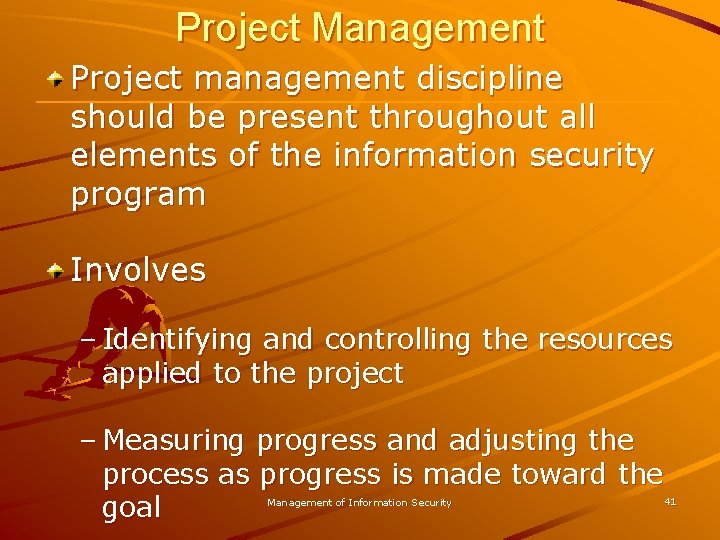 Project Management

Project management discipline should be present throughout all elements of the information security program

Involves

– Identifying and controlling the resources applied to the project

– Measuring progress and adjusting the process as progress is made toward the goal

Management of Information Security

41